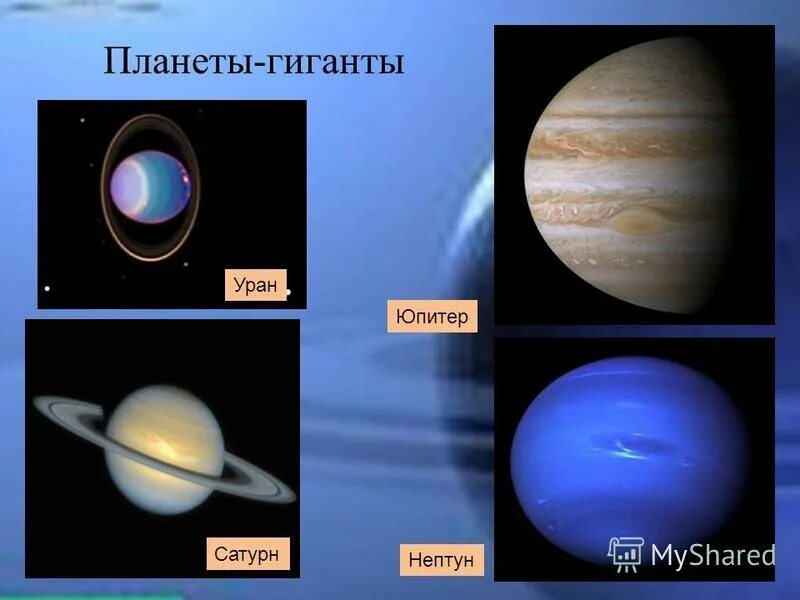 Планеты-гиганты

Уран

Юпитер

Сатурн

Нептун

MyShared